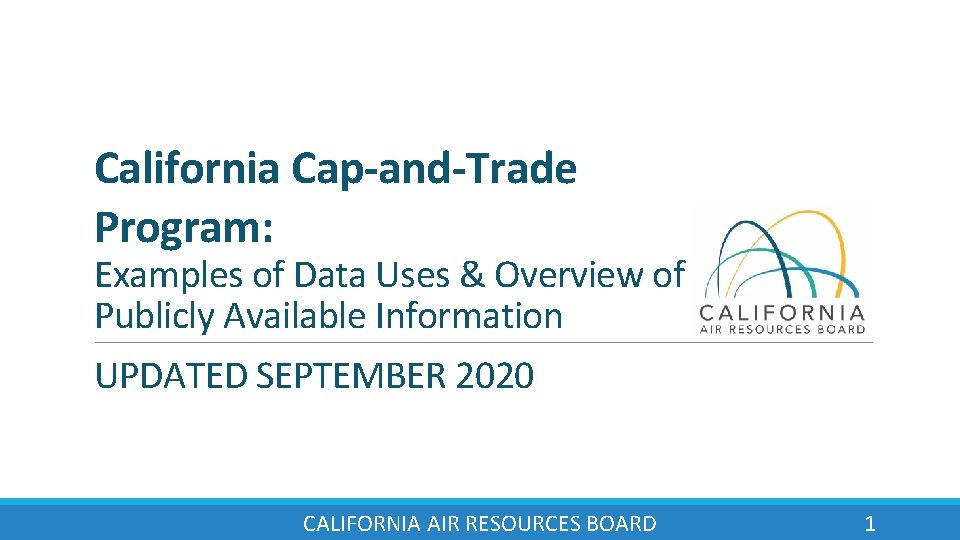 California Cap-and-Trade Program:

Examples of Data Uses & Overview of Publicly Available Information

CALIFORNIA AIR RESOURCES BOARD

UPDATED SEPTEMBER 2020

CALIFORNIA AIR RESOURCES BOARD

1